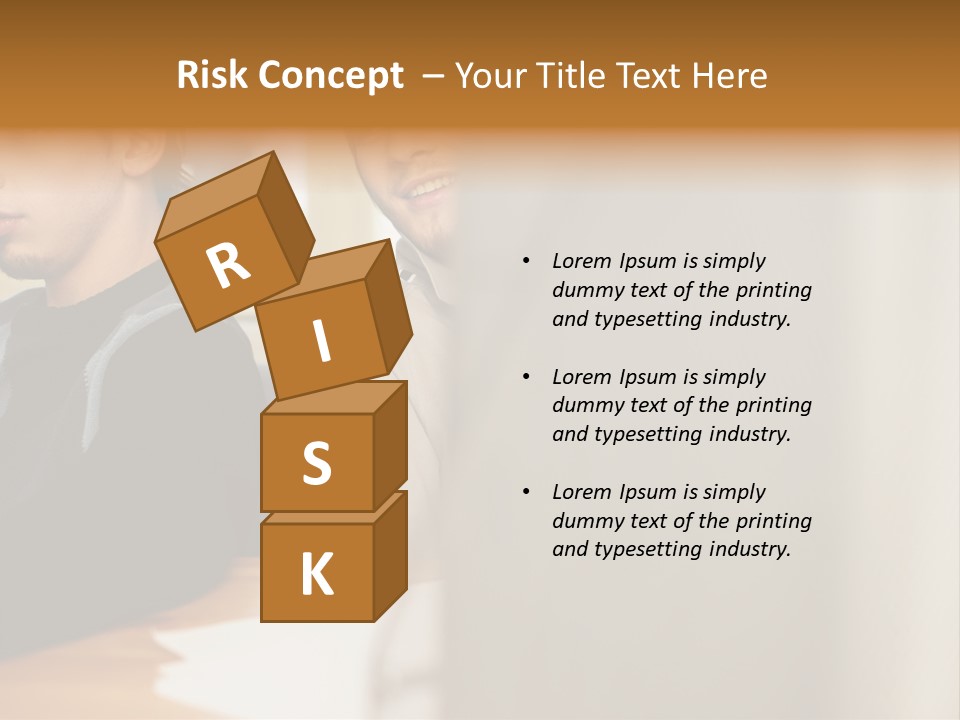 Risk Concept – Your Title Text Here

R
I
S
K

• Lorem Ipsum is simply dummy text of the printing and typesetting industry.

• Lorem Ipsum is simply dummy text of the printing and typesetting industry.

• Lorem Ipsum is simply dummy text of the printing and typesetting industry.